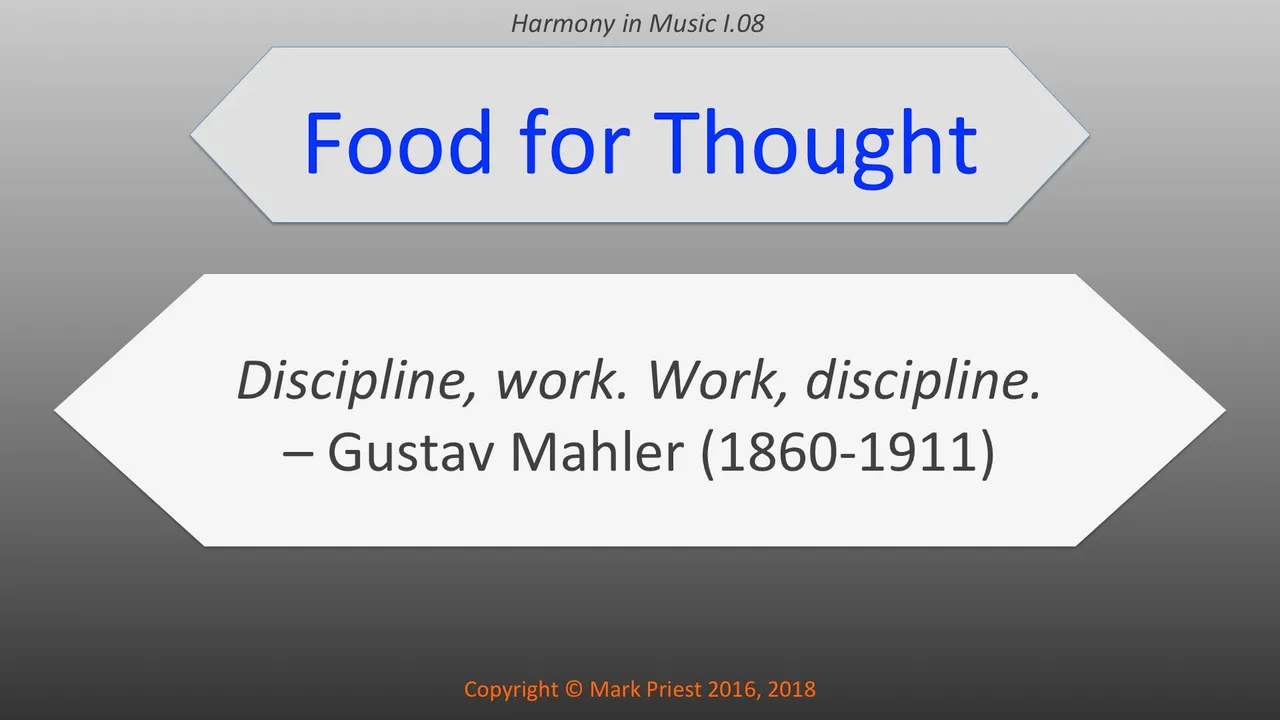 Harmony in Music I.08

Food for Thought

Discipline, work. Work, discipline.
– Gustav Mahler (1860-1911)

Copyright © Mark Priest 2016, 2018